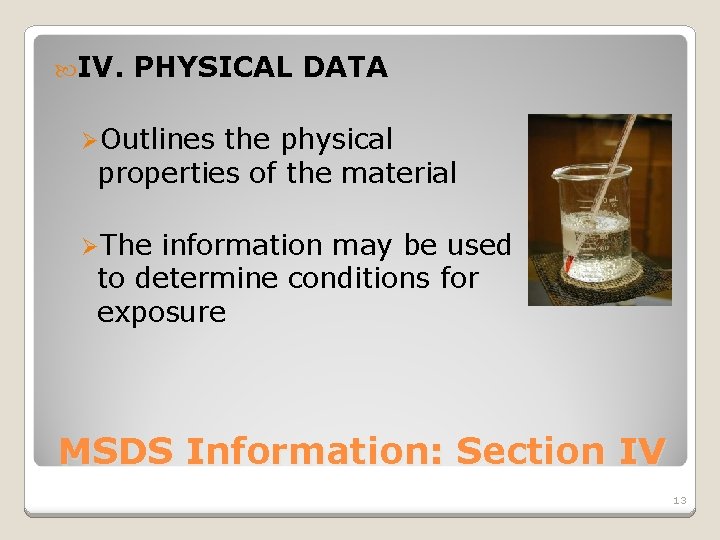 IV. PHYSICAL DATA

Outlines the physical properties of the material

The information may be used to determine conditions for exposure

MSDS Information: Section IV

13